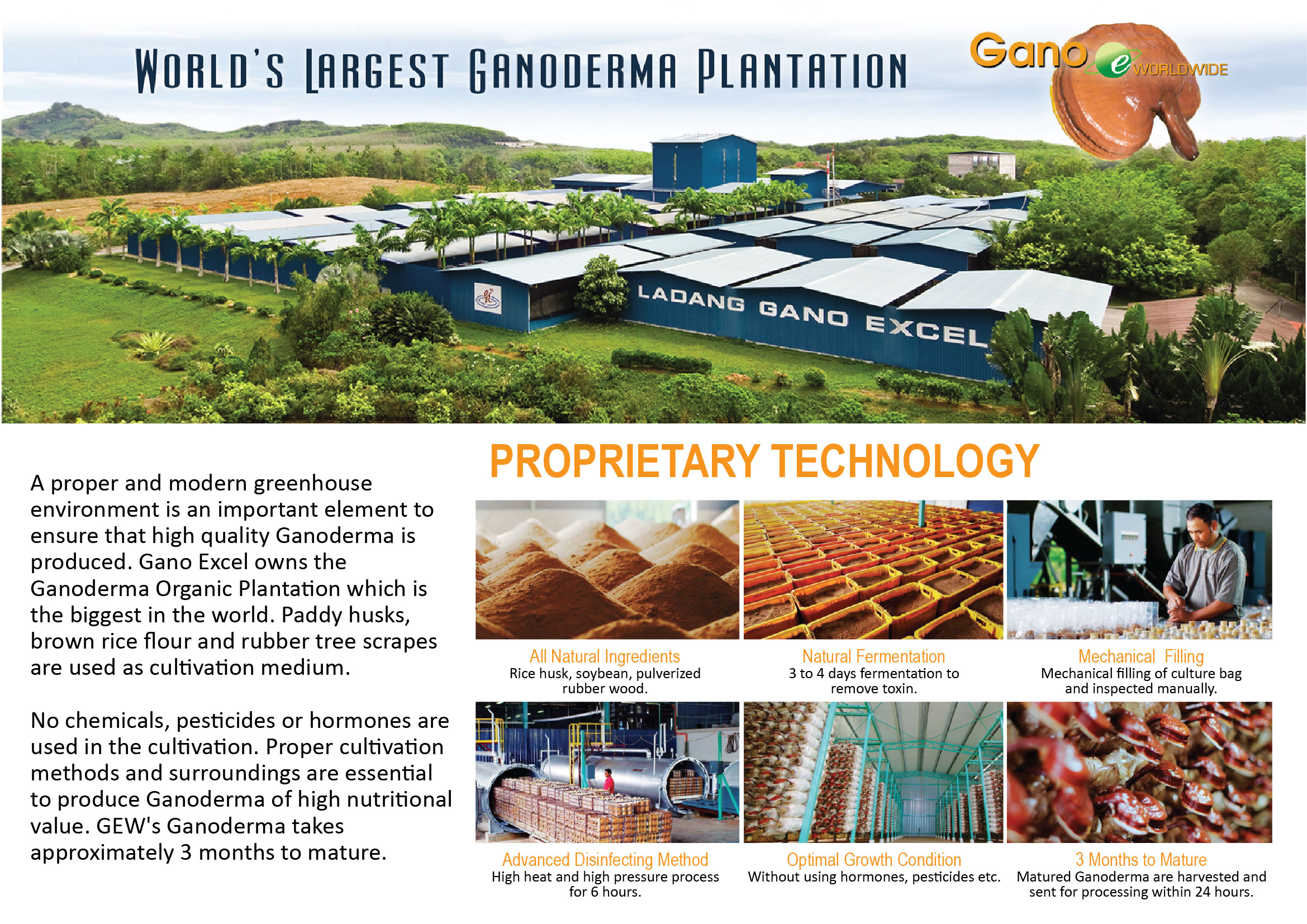 WORLD'S LARGEST GANODERMA PLANTATION

Gano e WORLDWIDE

LADANG GANO EXCEL

A proper and modern greenhouse environment is an important element to ensure that high quality Ganoderma is produced. Gano Excel owns the Ganoderma Organic Plantation which is the biggest in the world. Paddy husks, brown rice flour and rubber tree scrapes are used as cultivation medium.

No chemicals, pesticides or hormones are used in the cultivation. Proper cultivation methods and surroundings are essential to produce Ganoderma of high nutritional value. GEW's Ganoderma takes approximately 3 months to mature.

PROPRIETARY TECHNOLOGY

All Natural Ingredients
Rice husk, soybean, pulverized rubber wood.

Natural Fermentation
3 to 4 days fermentation to remove toxin.

Mechanical Filling
Mechanical filling of culture bag and inspected manually.

Advanced Disinfecting Method
High heat and high pressure process for 6 hours.

Optimal Growth Condition
Without using hormones, pesticides etc.

3 Months to Mature
Matured Ganoderma are harvested and sent for processing within 24 hours.